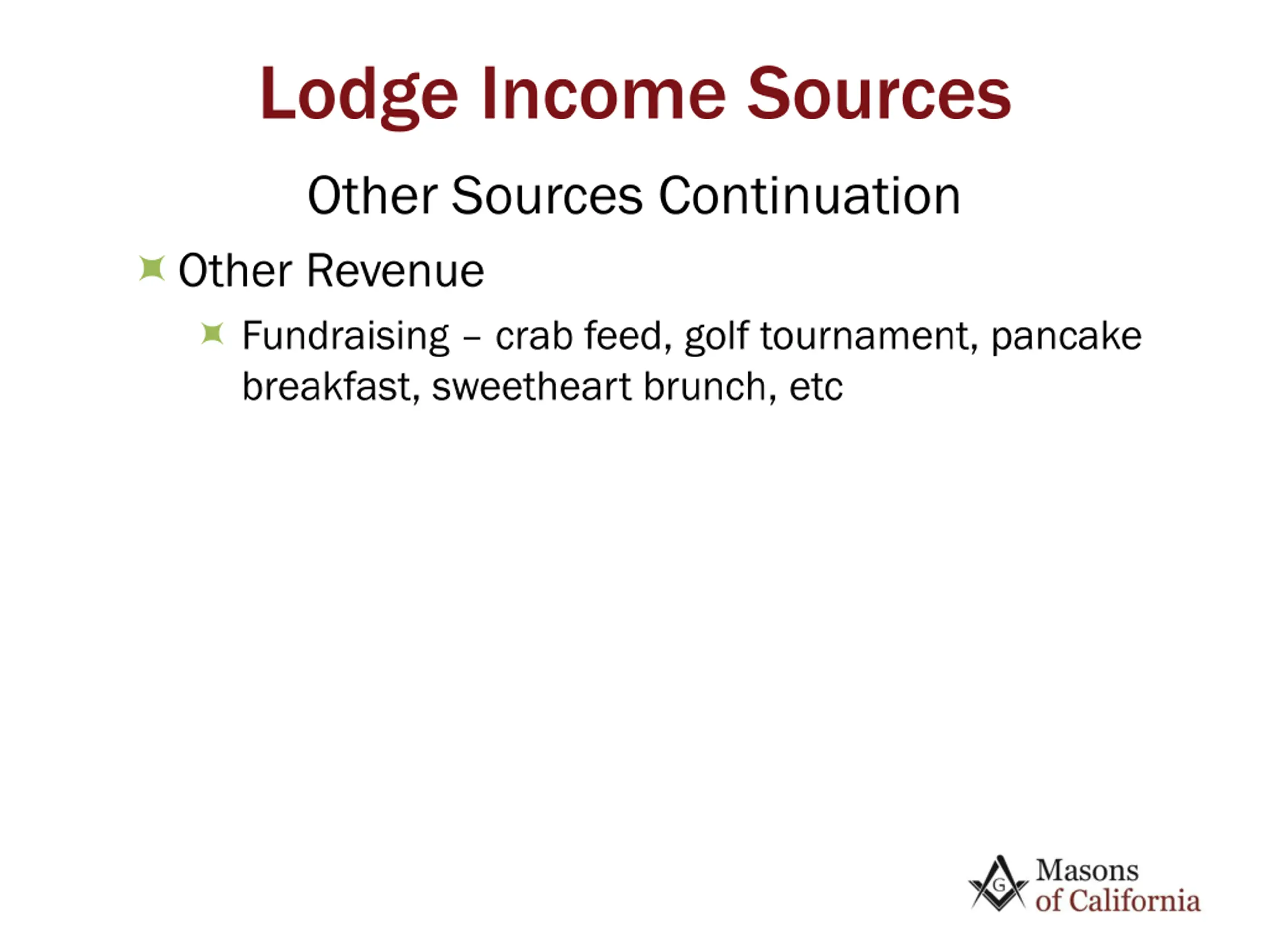 Lodge Income Sources

Other Sources Continuation

Other Revenue

Fundraising – crab feed, golf tournament, pancake breakfast, sweetheart brunch, etc

G

Masons of California